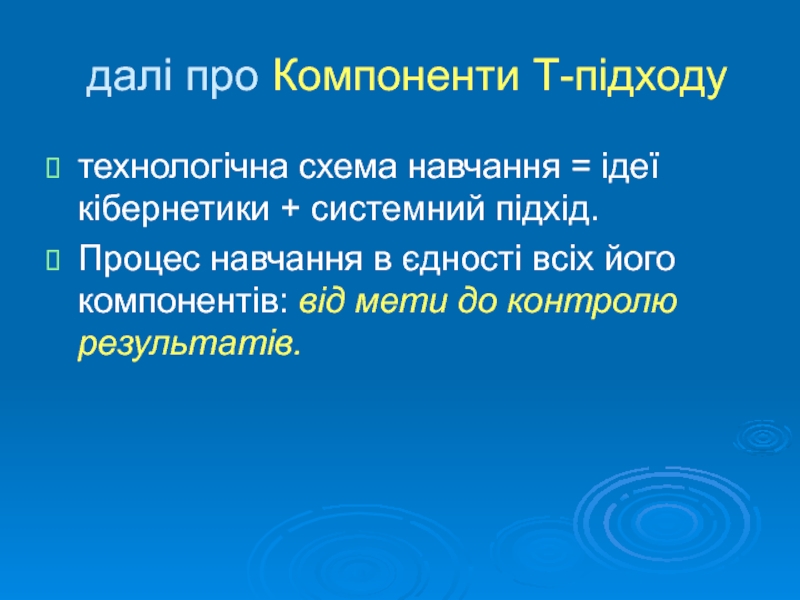 далі про Компоненти Т-підходу

технологічна схема навчання = ідеї кібернетики + системний підхід.

Процес навчання в єдності всіх його компонентів: від мети до контролю результатів.